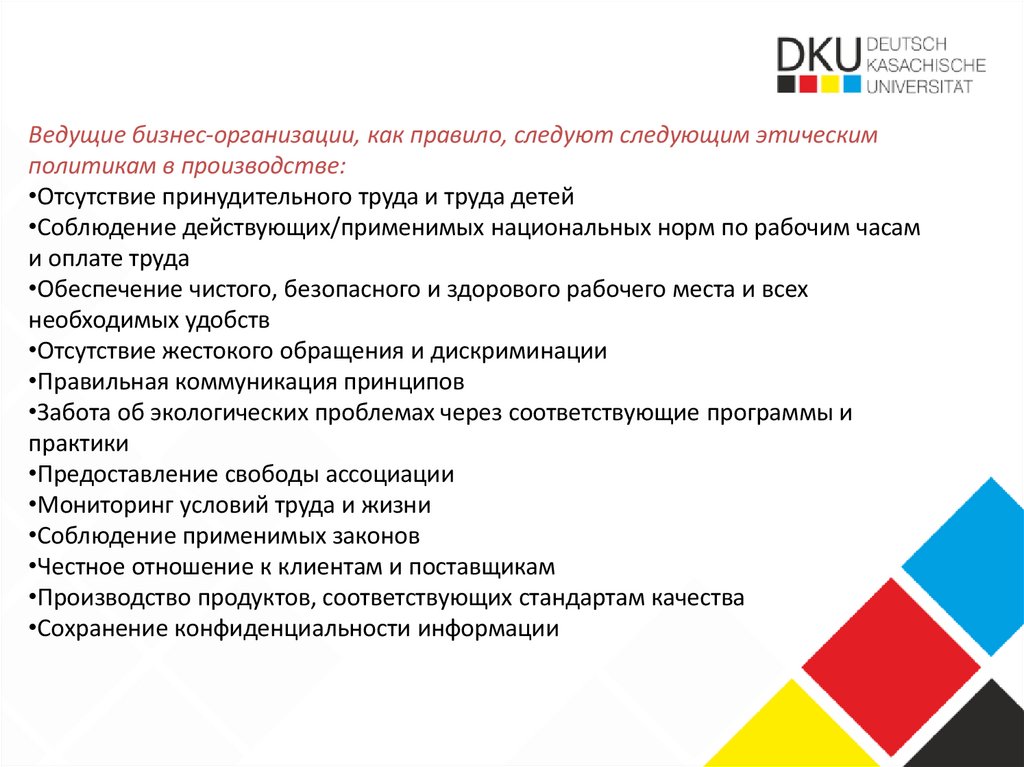 DKU DEUTSCH KASACHISCHE UNIVERSITÄT

Ведущие бизнес-организации, как правило, следуют следующим этическим политикам в производстве:
•Отсутствие принудительного труда и труда детей
•Соблюдение действующих/применимых национальных норм по рабочим часам и оплате труда
•Обеспечение чистого, безопасного и здорового рабочего места и всех необходимых удобств
•Отсутствие жестокого обращения и дискриминации
•Правильная коммуникация принципов
•Забота об экологических проблемах через соответствующие программы и практики
•Предоставление свободы ассоциации
•Мониторинг условий труда и жизни
•Соблюдение применимых законов
•Честное отношение к клиентам и поставщикам
•Производство продуктов, соответствующих стандартам качества
•Сохранение конфиденциальности информации